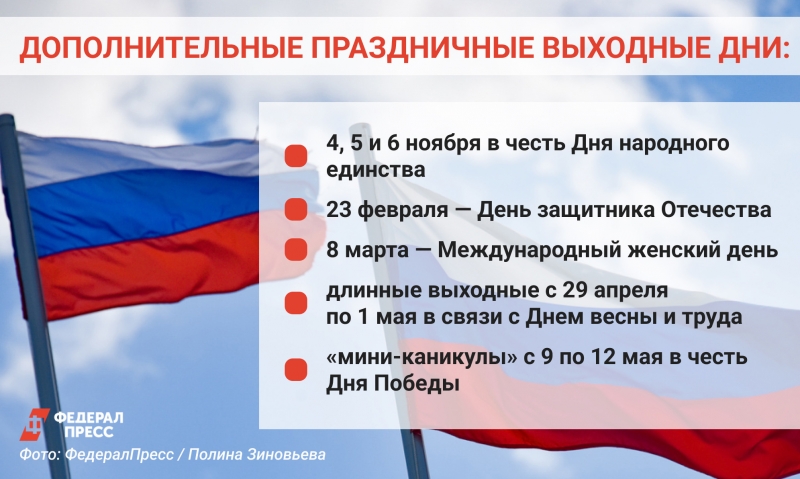 ДОПОЛНИТЕЛЬНЫЕ ПРАЗДНИЧНЫЕ ВЫХОДНЫЕ ДНИ:

4, 5 и 6 ноября в честь Дня народного единства

23 февраля — День защитника Отечества

8 марта — Международный женский день

длинные выходные с 29 апреля по 1 мая в связи с Днем весны и труда

«мини-каникулы» с 9 по 12 мая в честь Дня Победы

ФЕДЕРАЛ ПРЕСС

Фото: ФедералПресс / Полина Зиновьева